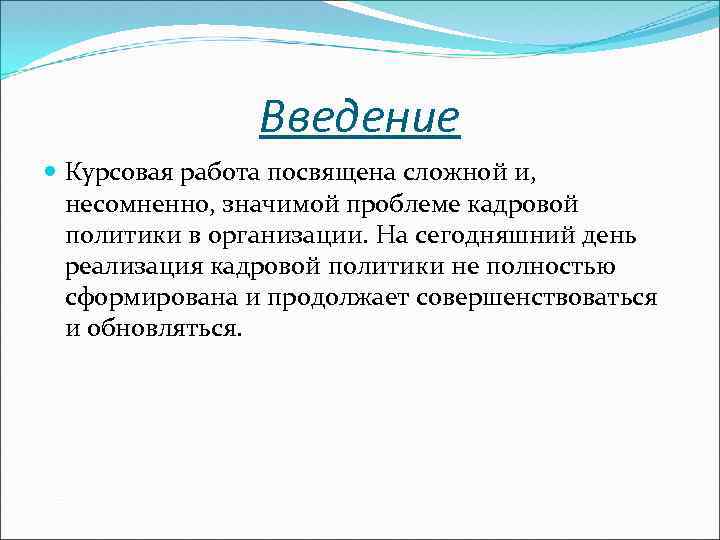 Введение

Курсовая работа посвящена сложной и, несомненно, значимой проблеме кадровой политики в организации. На сегодняшний день реализация кадровой политики не полностью сформирована и продолжает совершенствоваться и обновляться.